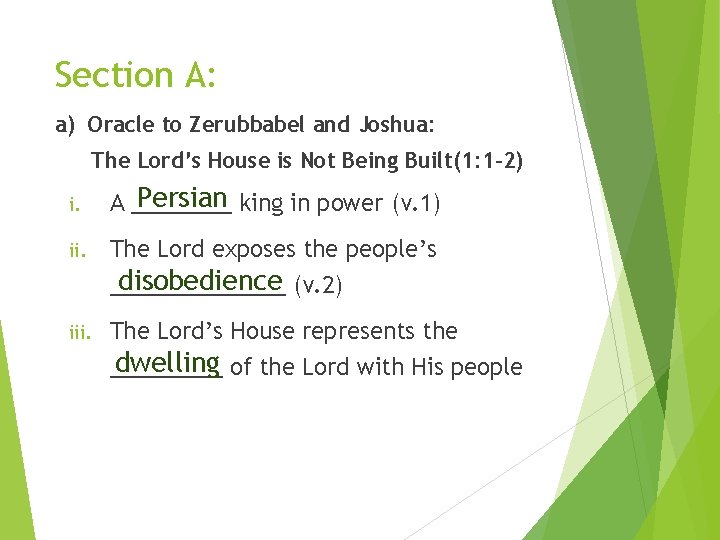 Section A:

a) Oracle to Zerubbabel and Joshua:

The Lord's House is Not Being Built(1:1-2)

i. A Persian king in power (v.1)

ii. The Lord exposes the people's disobedience (v.2)

iii. The Lord's House represents the dwelling of the Lord with His people